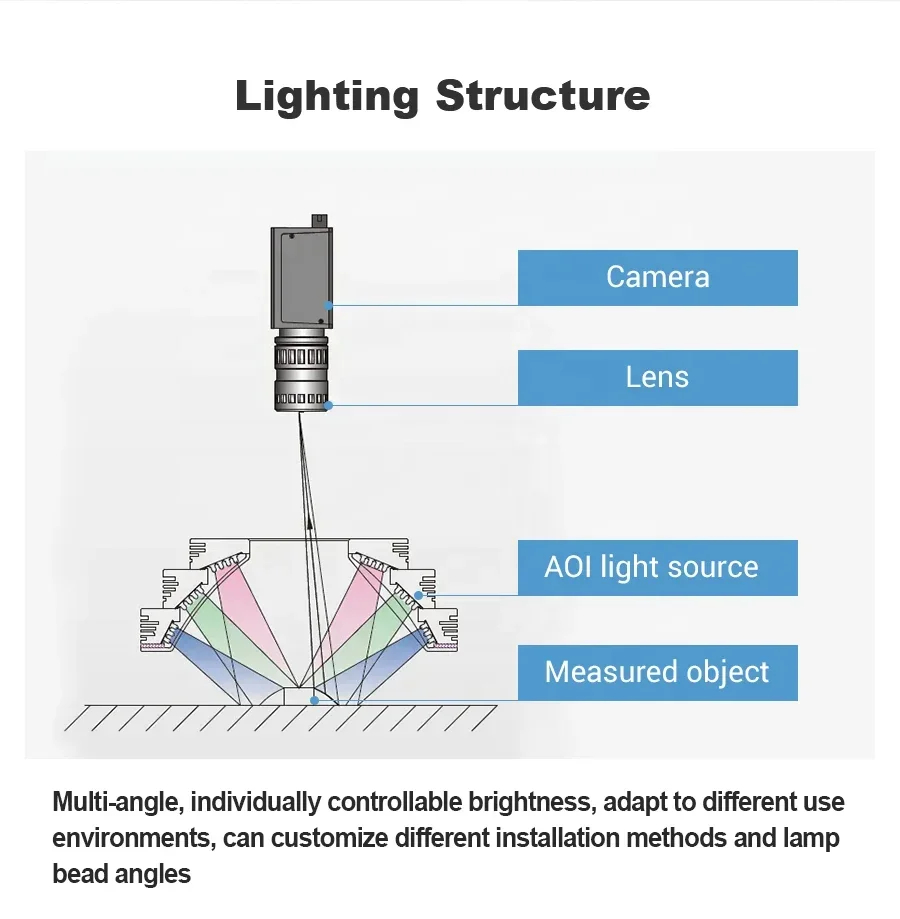 Lighting Structure

Camera

Lens

AOI light source

Measured object

Multi-angle, individually controllable brightness, adapt to different use environments, can customize different installation methods and lamp bead angles